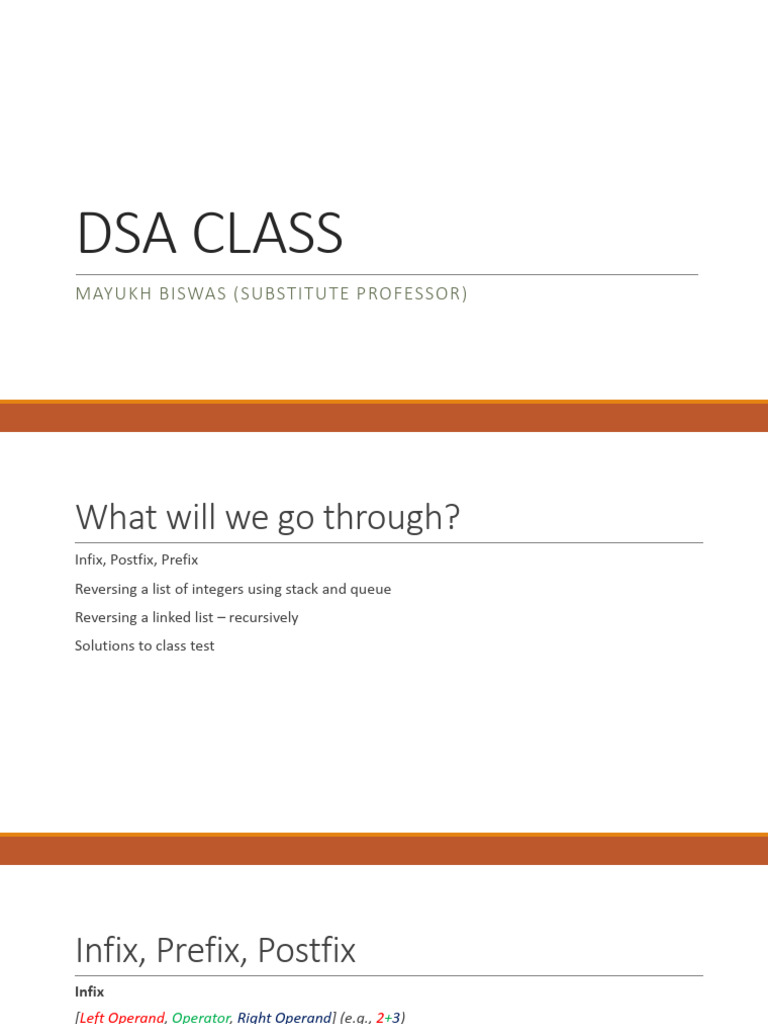 DSA CLASS

MAYUKH BISWAS (SUBSTITUTE PROFESSOR)

What will we go through?

Infix, Postfix, Prefix

Reversing a list of integers using stack and queue

Reversing a linked list – recursively

Solutions to class test

Infix, Prefix, Postfix

Infix

[Left Operand, Operator, Right Operand] (e.g., 2+3)